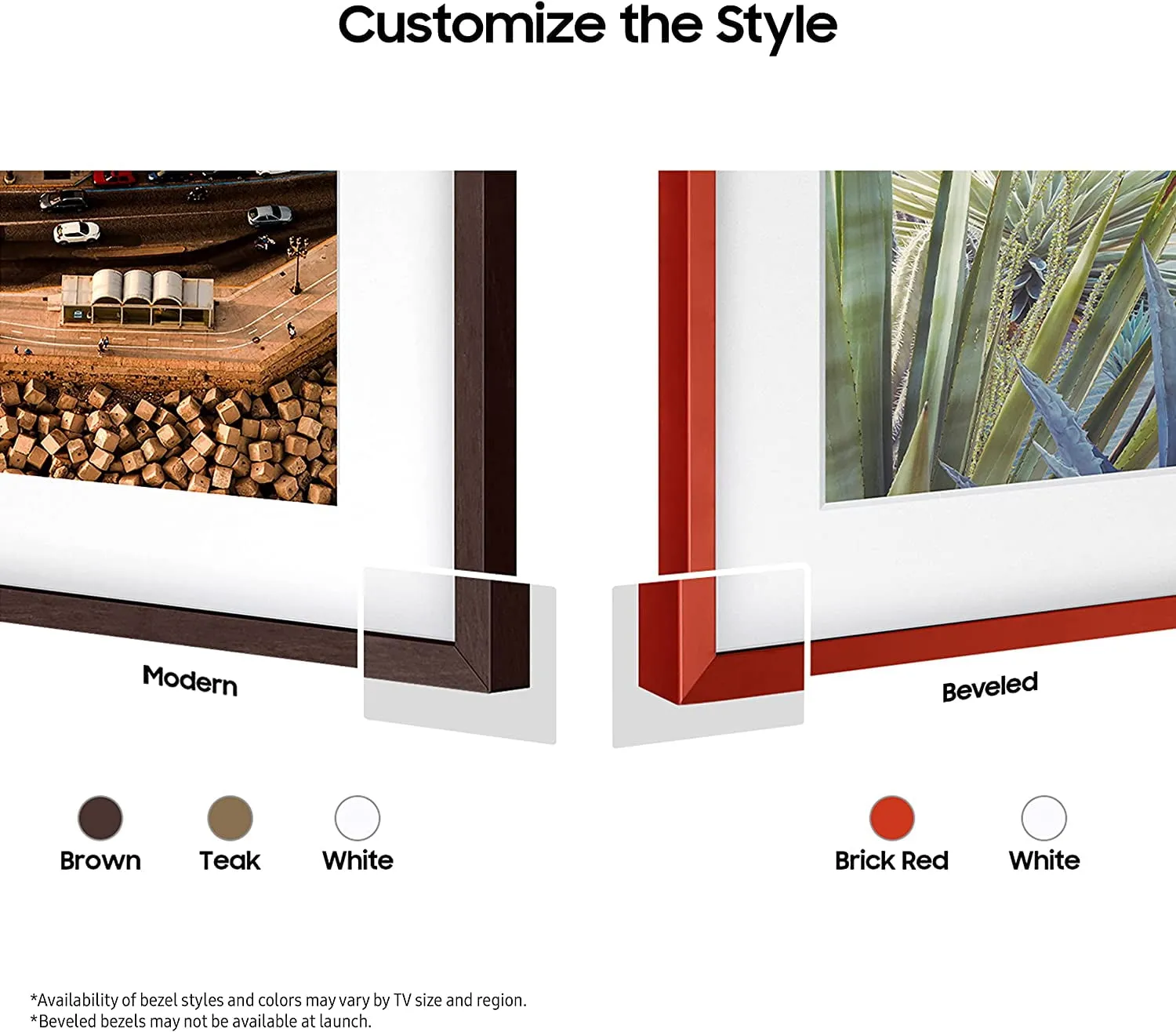 Customize the Style

Modern

Beveled

Brown Teak White

Brick Red White

*Availability of bezel styles and colors may vary by TV size and region.
*Beveled bezels may not be available at launch.